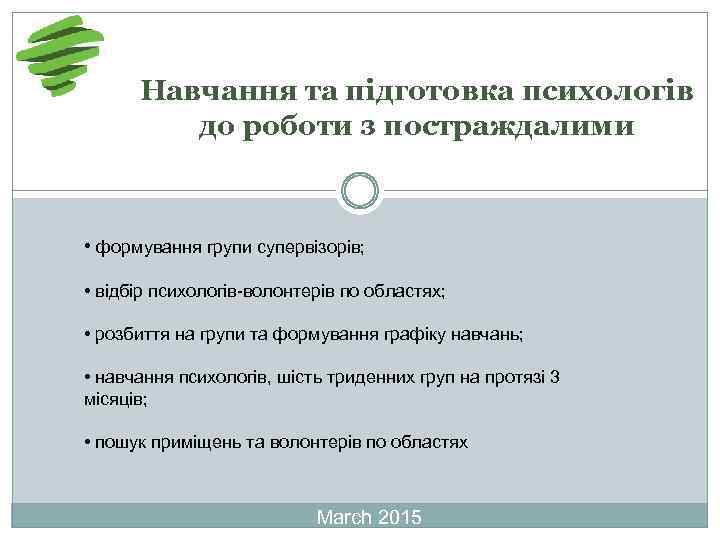 Навчання та підготовка психологів до роботи з постраждалими

• формування групи супервізорів;

• відбір психологів-волонтерів по областях;

• розбиття на групи та формування графіку навчань;

• навчання психологів, шість триденних груп на протязі 3 місяців;

• пошук приміщень та волонтерів по областях

March 2015